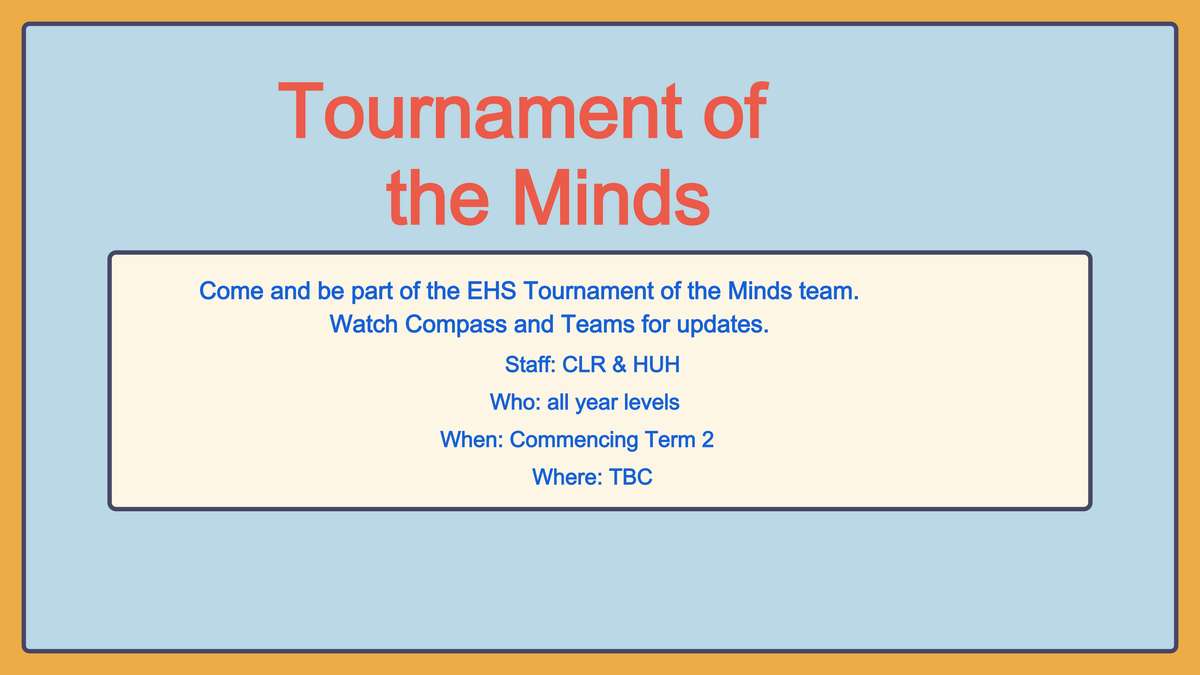 Tournament of the Minds

Come and be part of the EHS Tournament of the Minds team.
Watch Compass and Teams for updates.

Staff: CLR & HUH

Who: all year levels

When: Commencing Term 2

Where: TBC